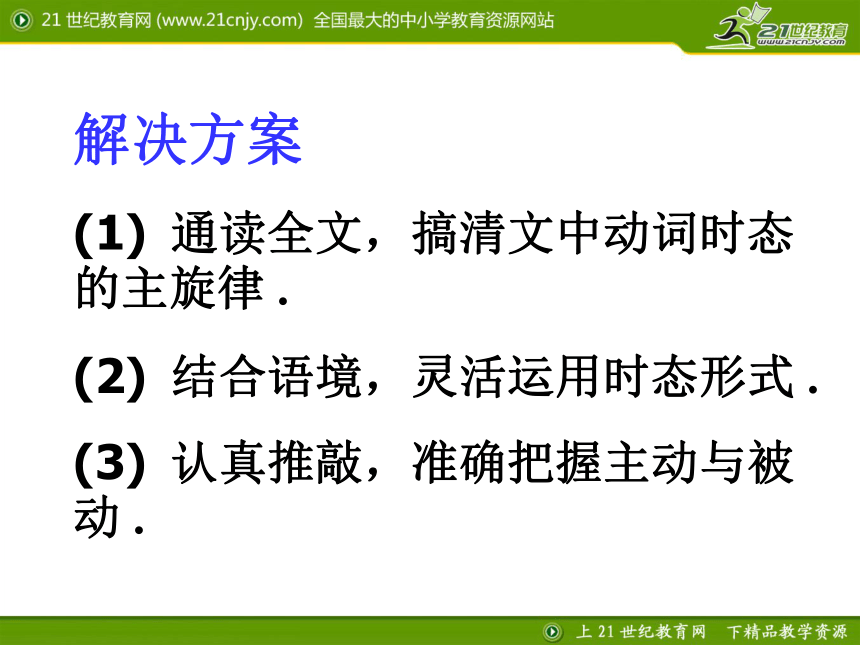 21 世纪教育网 (www.21cnjy.com) 全国最大的中小学教育资源网站

21世纪教育
www.21cnjy.com

解决方案

(1) 通读全文，搞清文中动词时态的主旋律 .

(2) 结合语境，灵活运用时态形式 .

(3) 认真推敲，准确把握主动与被动 .

上 21 世纪教育网 下精品教学资源